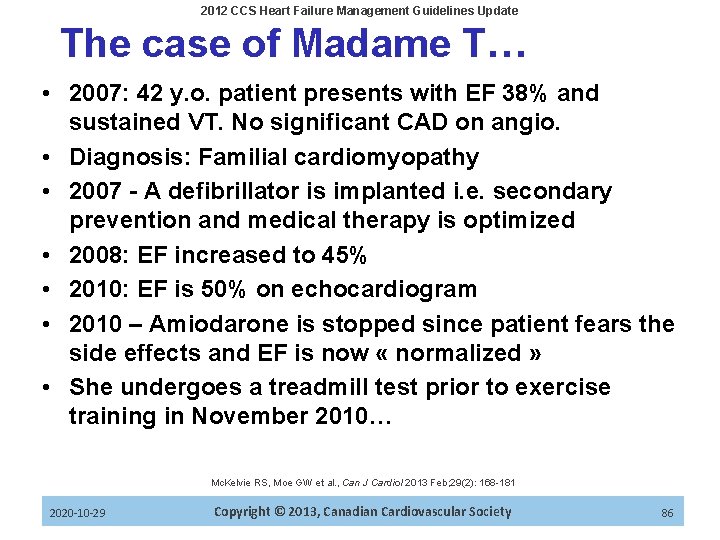 2012 CCS Heart Failure Management Guidelines Update

The case of Madame T…

• 2007: 42 y.o. patient presents with EF 38% and sustained VT. No significant CAD on angio.
• Diagnosis: Familial cardiomyopathy
• 2007 - A defibrillator is implanted i.e. secondary prevention and medical therapy is optimized
• 2008: EF increased to 45%
• 2010: EF is 50% on echocardiogram
• 2010 – Amiodarone is stopped since patient fears the side effects and EF is now « normalized »
• She undergoes a treadmill test prior to exercise training in November 2010…

McKelvie RS, Moe GW et al., Can J Cardiol 2013 Feb;29(2): 168-181

2020-10-29 Copyright © 2013, Canadian Cardiovascular Society 86